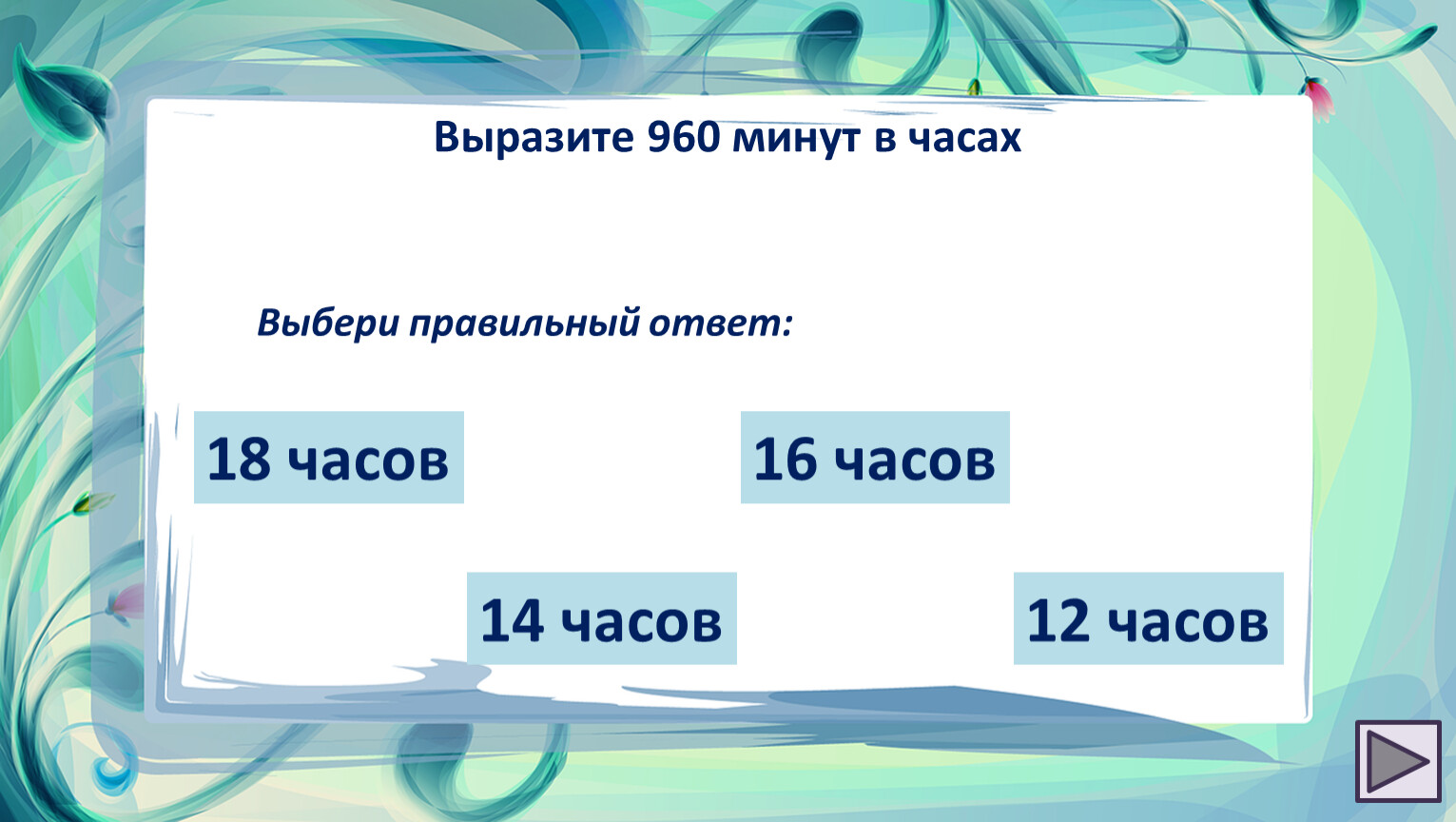 Выразите 960 минут в часах

Выбери правильный ответ:

18 часов

16 часов

14 часов

12 часов